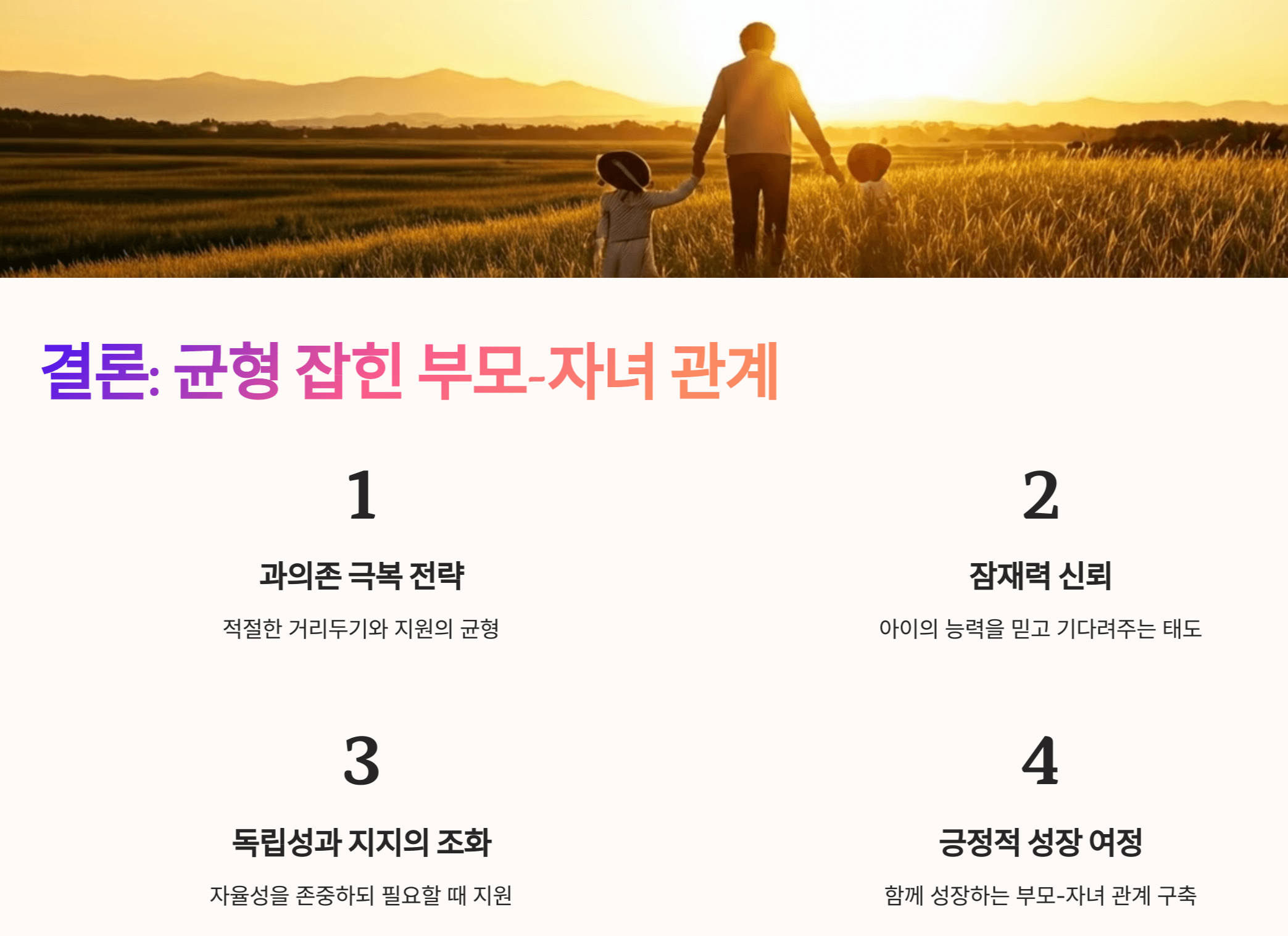 결론: 균형 잡힌 부모-자녀 관계

1

과의존 극복 전략

적절한 거리두기와 지원의 균형

2

잠재력 신뢰

아이의 능력을 믿고 기다려주는 태도

3

독립성과 지지의 조화

자율성을 존중하되 필요할 때 지원

4

긍정적 성장 여정

함께 성장하는 부모-자녀 관계 구축